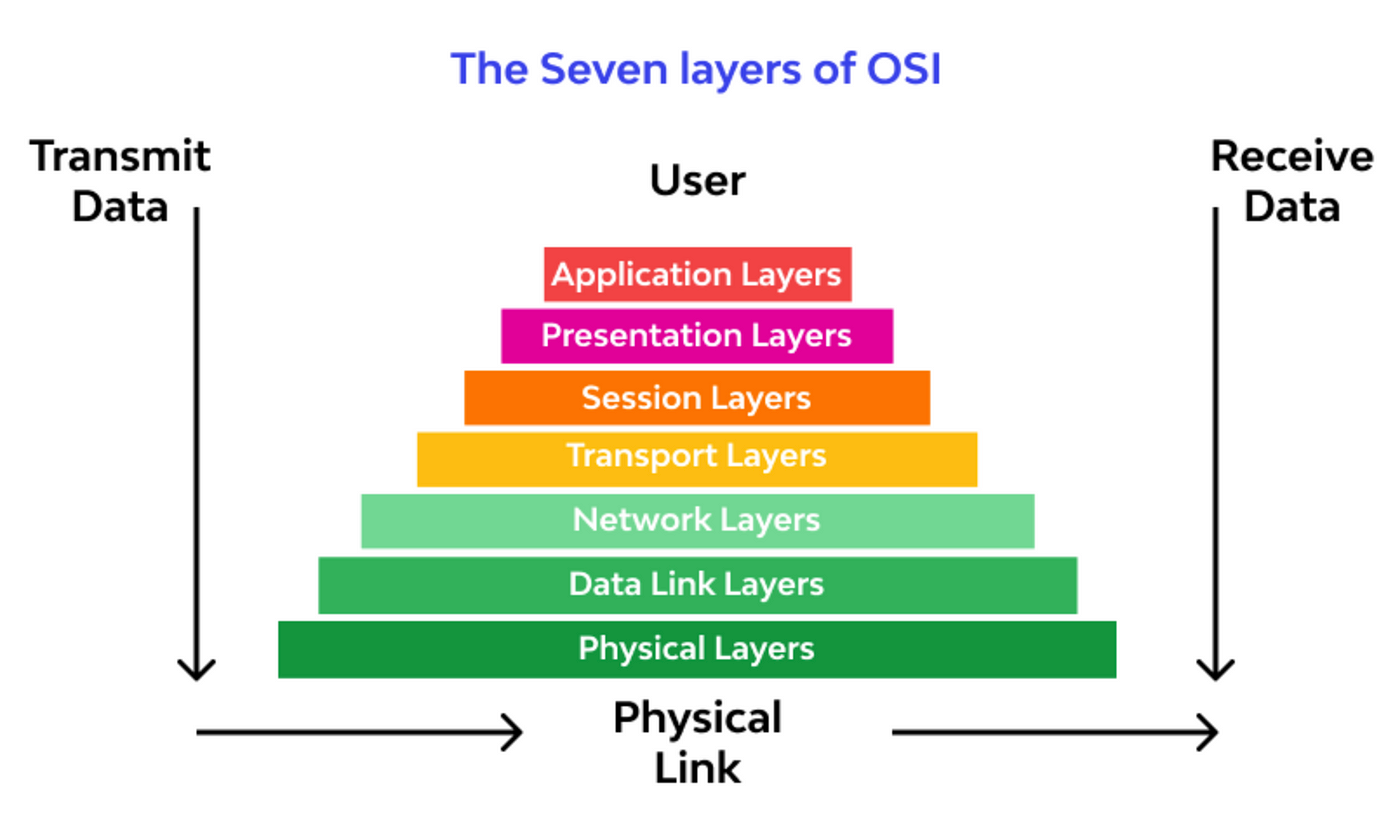 The Seven layers of OSI

Transmit Data

User

Receive Data

Application Layers

Presentation Layers

Session Layers

Transport Layers

Network Layers

Data Link Layers

Physical Layers

Physical Link